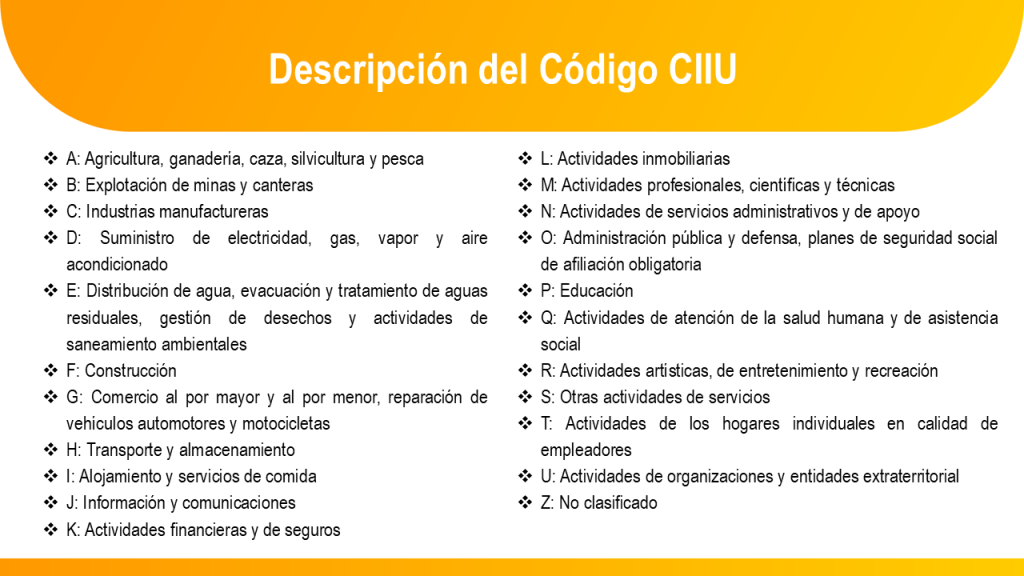 Descripción del Código CIIU

❖ A: Agricultura, ganadería, caza, silvicultura y pesca
❖ B: Explotación de minas y canteras
❖ C: Industrias manufactureras
❖ D: Suministro de electricidad, gas, vapor y aire acondicionado
❖ E: Distribución de agua, evacuación y tratamiento de aguas residuales, gestión de desechos y actividades de saneamiento ambientales
❖ F: Construcción
❖ G: Comercio al por mayor y al por menor, reparación de vehículos automotores y motocicletas
❖ H: Transporte y almacenamiento
❖ I: Alojamiento y servicios de comida
❖ J: Información y comunicaciones
❖ K: Actividades financieras y de seguros

❖ L: Actividades inmobiliarias
❖ M: Actividades profesionales, científicas y técnicas
❖ N: Actividades de servicios administrativos y de apoyo
❖ O: Administración pública y defensa, planes de seguridad social de afiliación obligatoria
❖ P: Educación
❖ Q: Actividades de atención de la salud humana y de asistencia social
❖ R: Actividades artísticas, de entretenimiento y recreación
❖ S: Otras actividades de servicios
❖ T: Actividades de los hogares individuales en calidad de empleadores
❖ U: Actividades de organizaciones y entidades extraterritorial
❖ Z: No clasificado